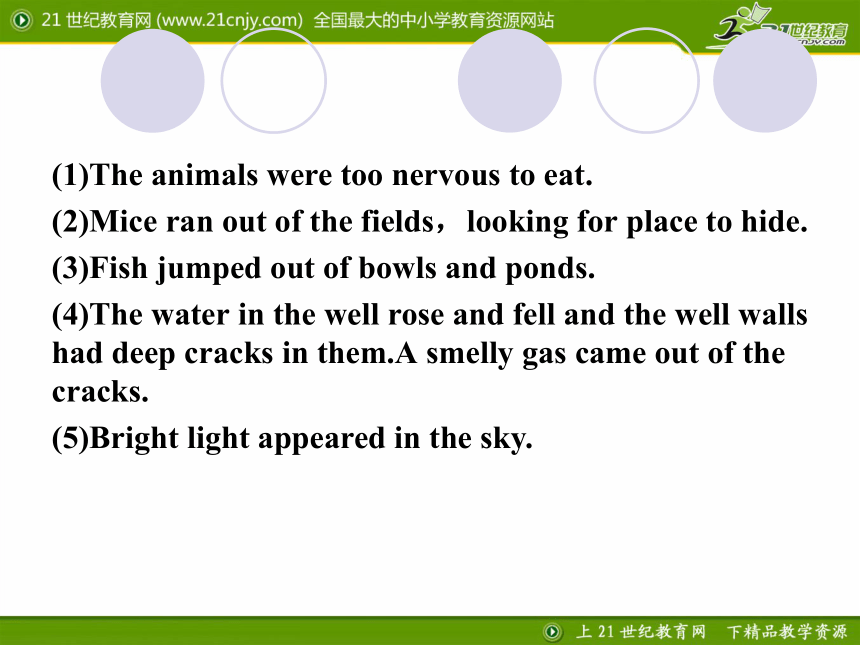 21 世纪教育网 (www.21cnjy.com) 全国最大的中小学教育资源网站

21世纪教育
21cnjy.com

(1)The animals were too nervous to eat.

(2)Mice ran out of the fields，looking for place to hide.

(3)Fish jumped out of bowls and ponds.

(4)The water in the well rose and fell and the well walls had deep cracks in them.A smelly gas came out of the cracks.

(5)Bright light appeared in the sky.

上 21 世纪教育网　下精品教学资源